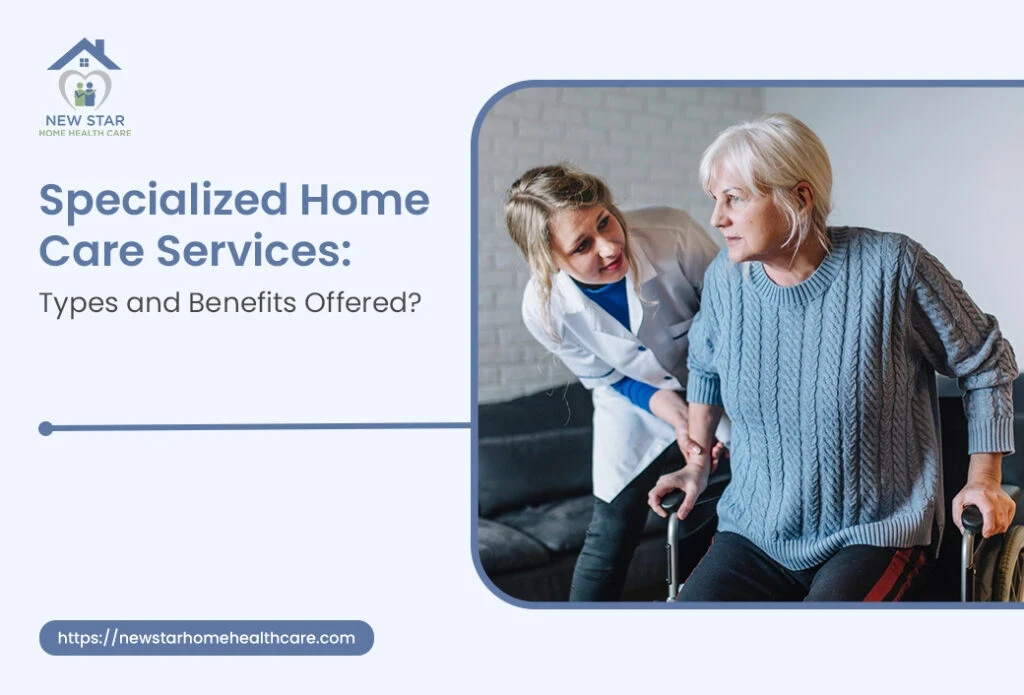 NEW STAR
HOME HEALTH CARE

Specialized Home Care Services:

Types and Benefits Offered?

https://newstarhomehealthcare.com